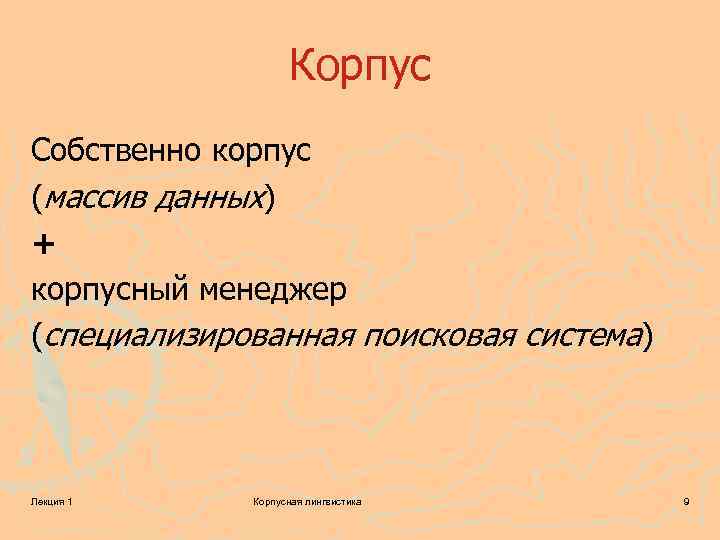 Корпус

Собственно корпус
(массив данных)
+
корпусный менеджер
(специализированная поисковая система)

Лекция 1

Корпусная лингвистика

9